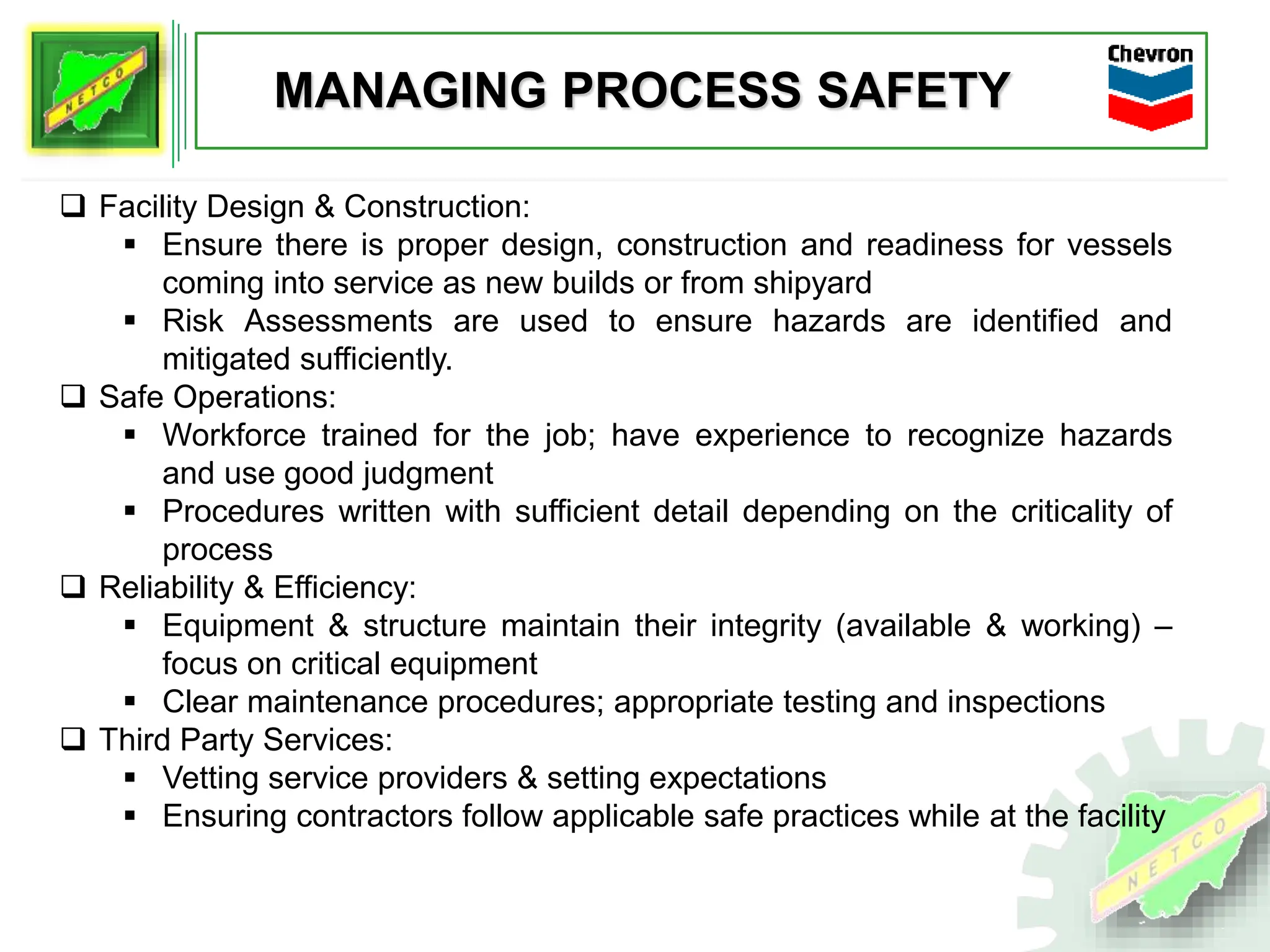 NETCO

MANAGING PROCESS SAFETY

Chevron

❑ Facility Design & Construction:
▪ Ensure there is proper design, construction and readiness for vessels coming into service as new builds or from shipyard
▪ Risk Assessments are used to ensure hazards are identified and mitigated sufficiently.

❑ Safe Operations:
▪ Workforce trained for the job; have experience to recognize hazards and use good judgment
▪ Procedures written with sufficient detail depending on the criticality of process

❑ Reliability & Efficiency:
▪ Equipment & structure maintain their integrity (available & working) – focus on critical equipment
▪ Clear maintenance procedures; appropriate testing and inspections

❑ Third Party Services:
▪ Vetting service providers & setting expectations
▪ Ensuring contractors follow applicable safe practices while at the facility

NETCO